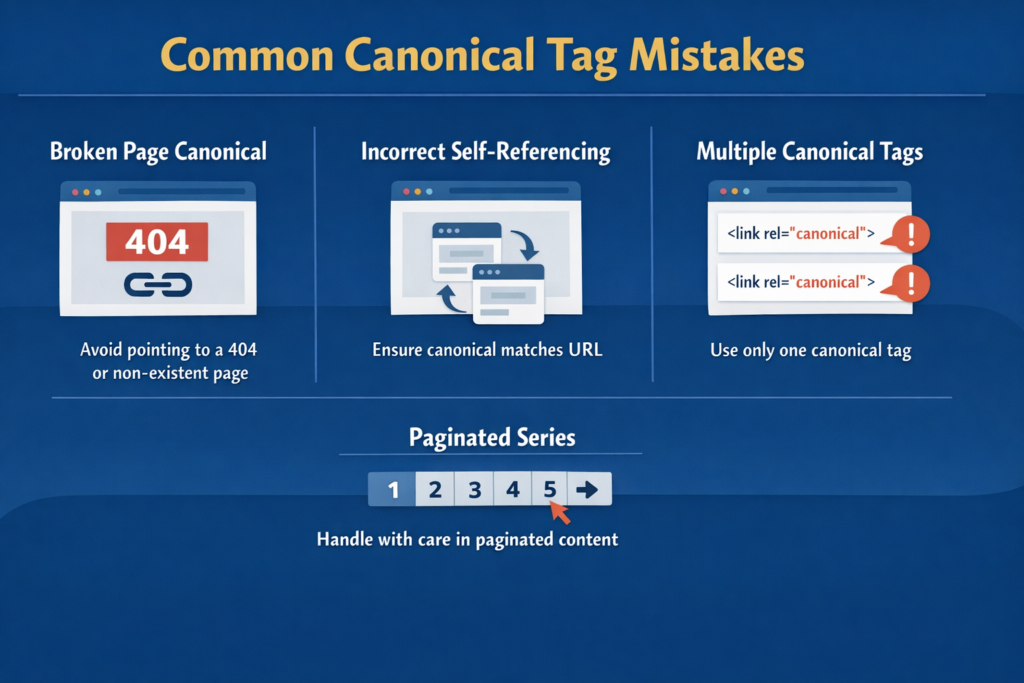 Common Canonical Tag Mistakes

Broken Page Canonical

404

Avoid pointing to a 404 or non-existent page

Incorrect Self-Referencing

Ensure canonical matches URL

Multiple Canonical Tags

<link rel="canonical"> !

<link rel="canonical"> !

Use only one canonical tag

Paginated Series

1 2 3 4 5 →

Handle with care in paginated content